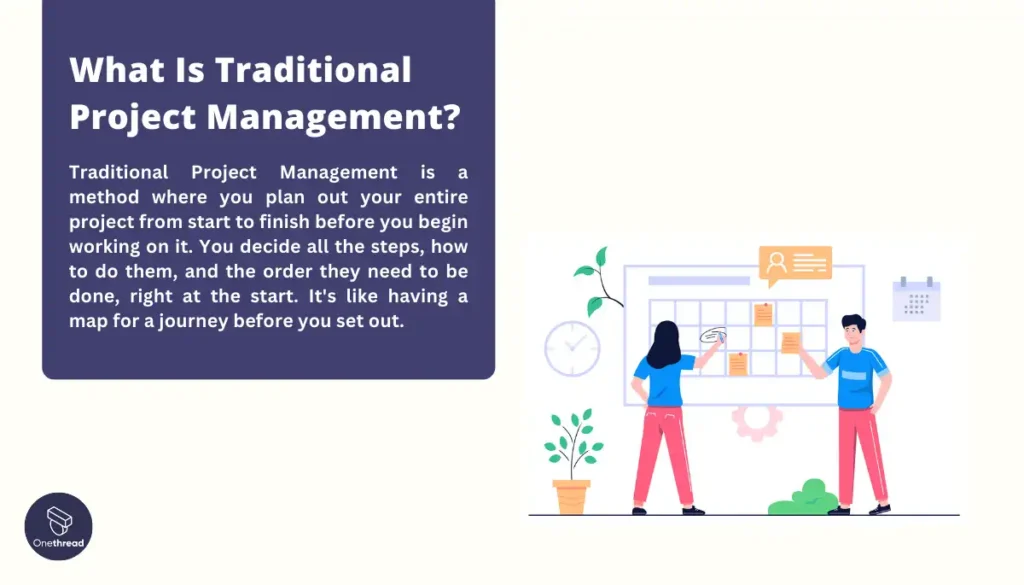 What Is Traditional Project Management?

Traditional Project Management is a method where you plan out your entire project from start to finish before you begin working on it. You decide all the steps, how to do them, and the order they need to be done, right at the start. It's like having a map for a journey before you set out.

Onethread